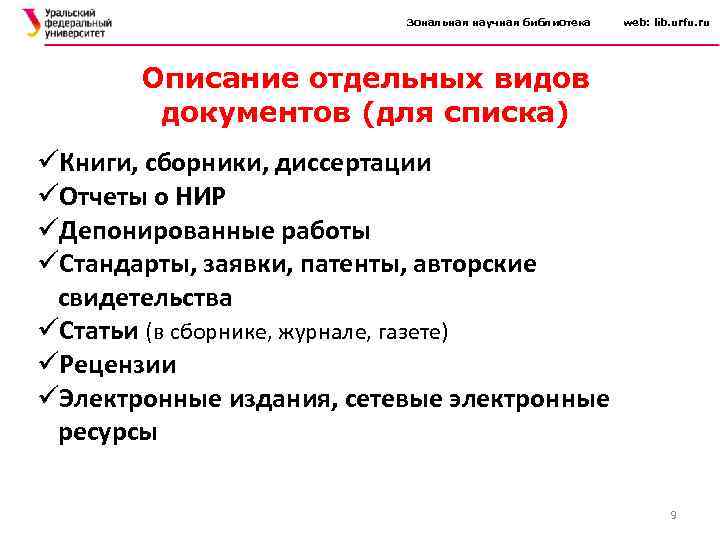 Уральский федеральный университет

Зональная научная библиотека web: lib.urfu.ru

Описание отдельных видов документов (для списка)

✓Книги, сборники, диссертации
✓Отчеты о НИР
✓Депонированные работы
✓Стандарты, заявки, патенты, авторские свидетельства
✓Статьи (в сборнике, журнале, газете)
✓Рецензии
✓Электронные издания, сетевые электронные ресурсы

9